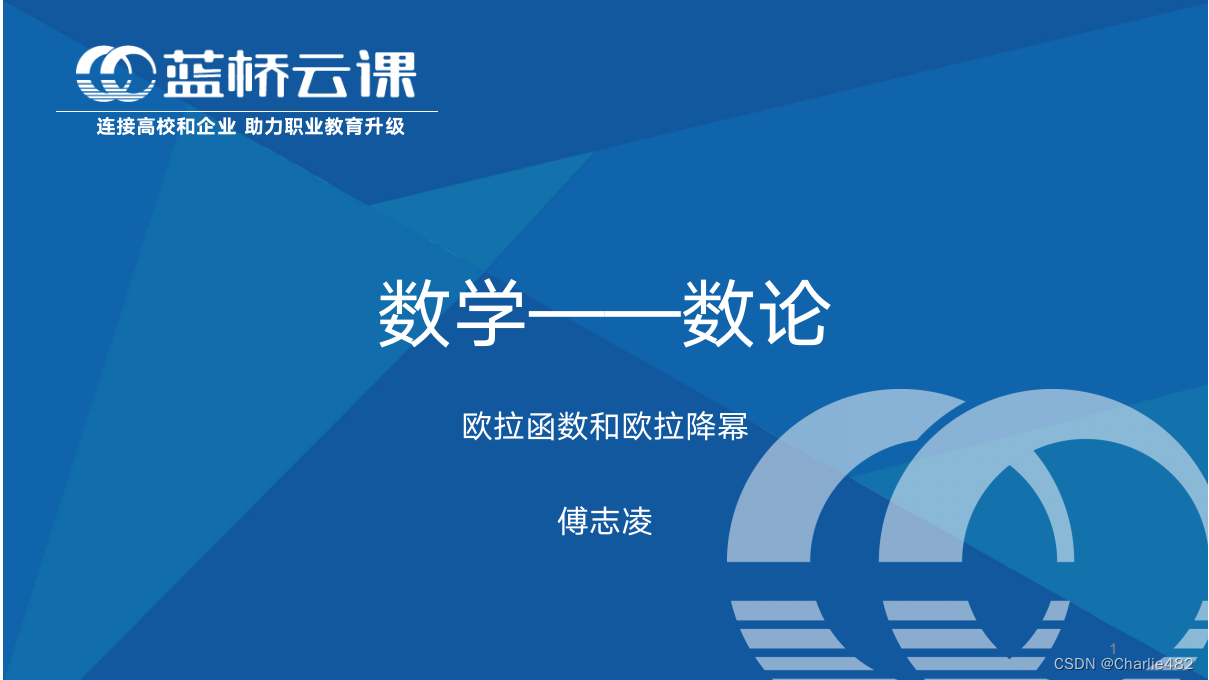 蓝桥云课

连接高校和企业 助力职业教育升级

数学——数论

欧拉函数和欧拉降幂

傅志凌

1

CSDN @Charlie482